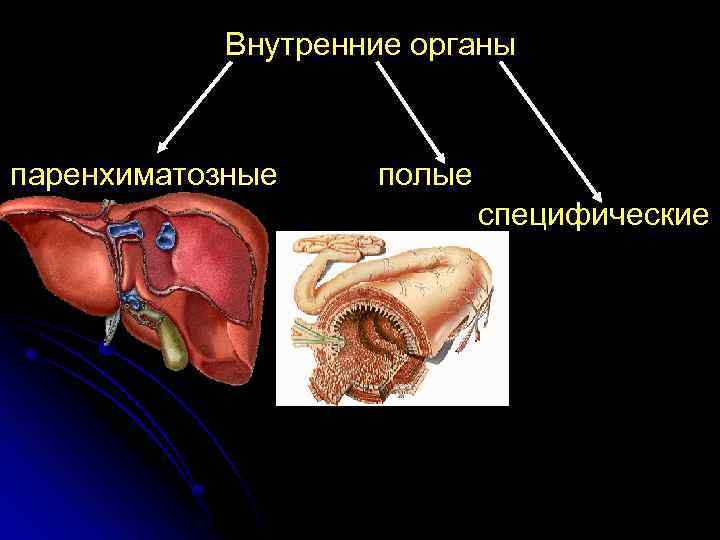 Внутренние органы

паренхиматозные

полые

специфические